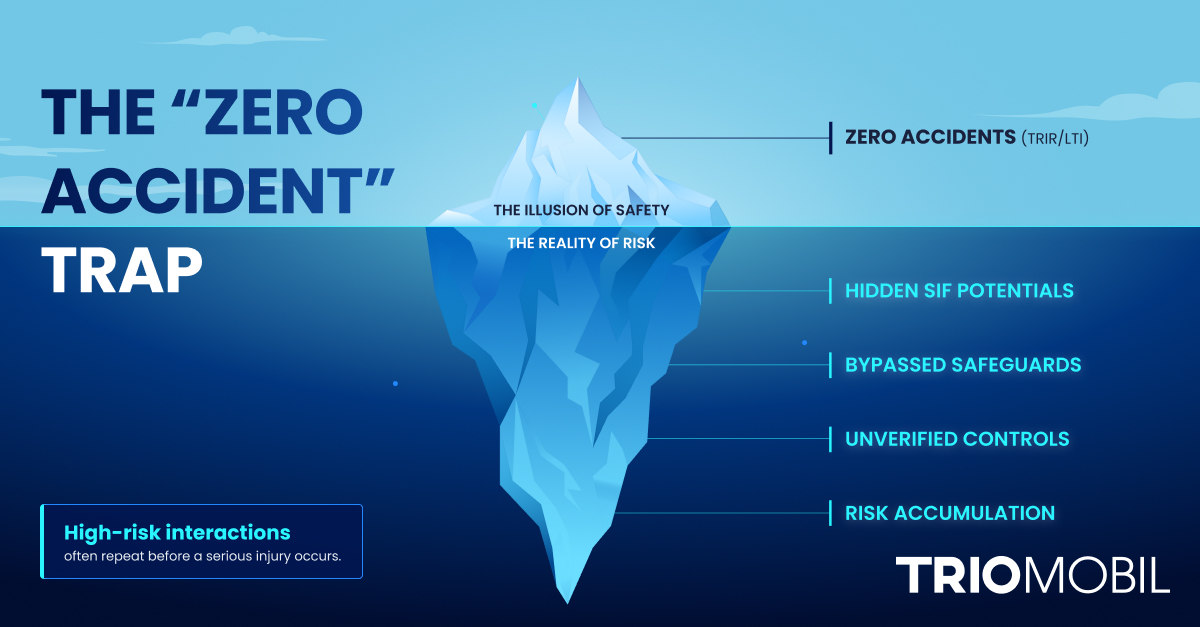 THE "ZERO ACCIDENT" TRAP

THE ILLUSION OF SAFETY

THE REALITY OF RISK

ZERO ACCIDENTS (TRIR/LTI)

HIDDEN SIF POTENTIALS

BYPASSED SAFEGUARDS

UNVERIFIED CONTROLS

RISK ACCUMULATION

High-risk interactions
often repeat before a serious injury occurs.

TRIOMOBIL